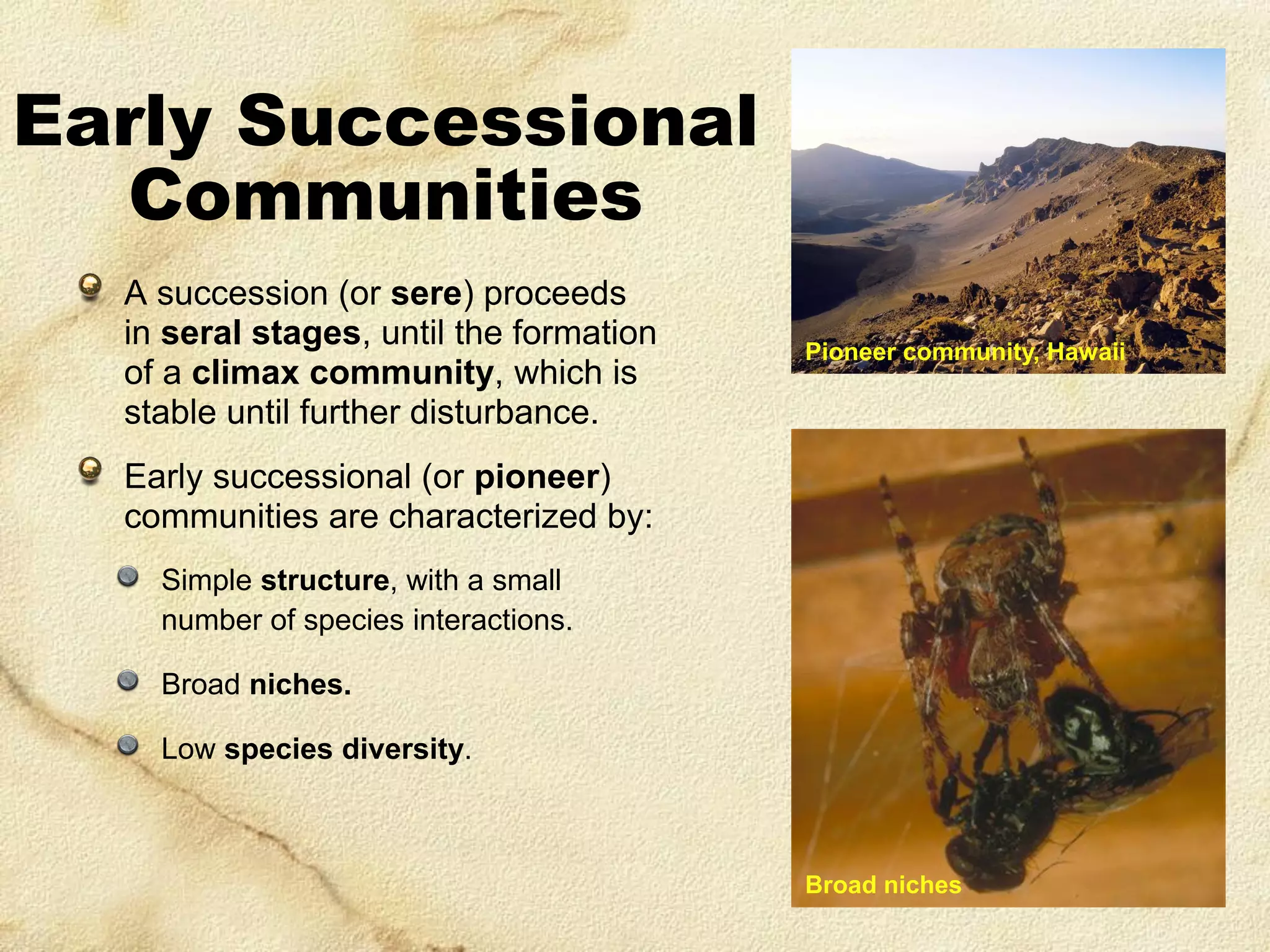 Early Successional Communities

A succession (or sere) proceeds in seral stages, until the formation of a climax community, which is stable until further disturbance.

Early successional (or pioneer) communities are characterized by:

Simple structure, with a small number of species interactions.

Broad niches.

Low species diversity.

Pioneer community, Hawaii

Broad niches